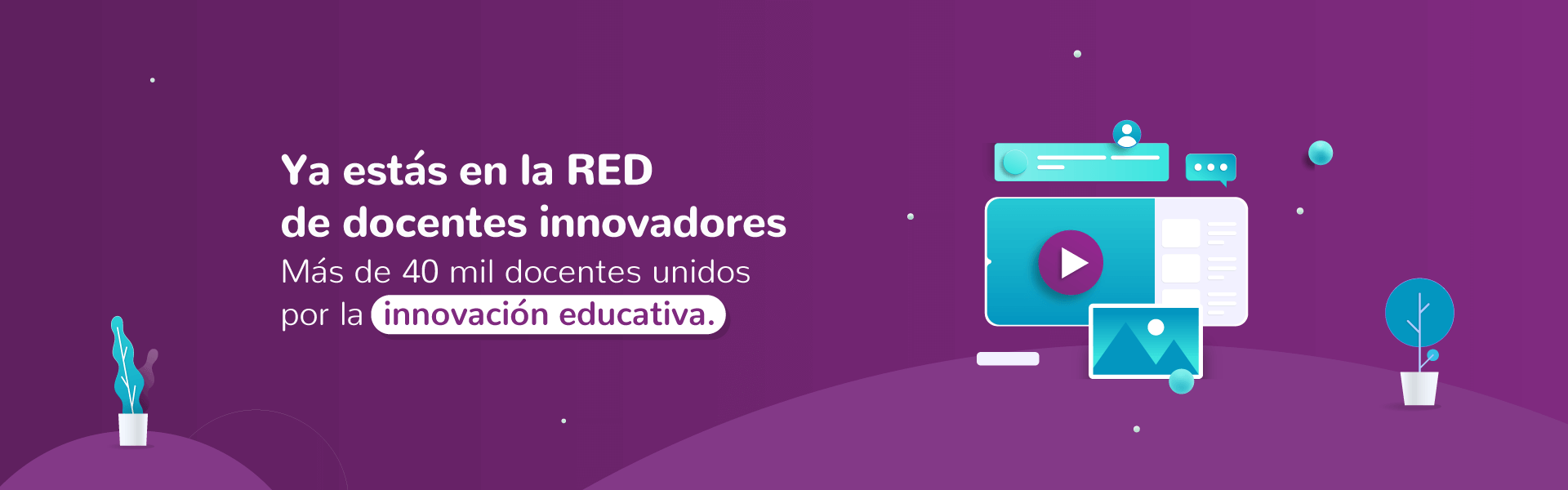 Ya estás en la RED
de docentes innovadores
Más de 40 mil docentes unidos
por la innovación educativa.